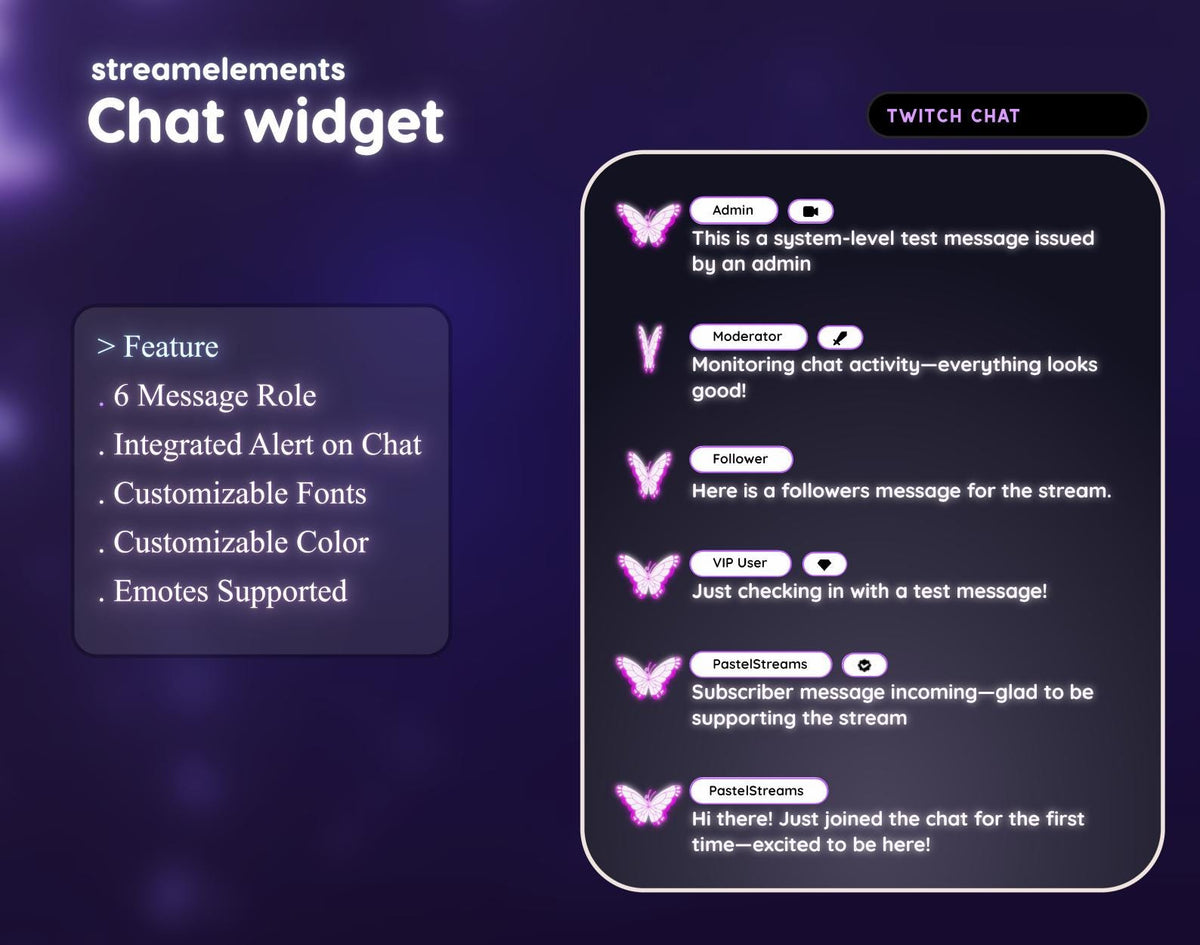 streamelements
Chat widget

> Feature
. 6 Message Role
. Integrated Alert on Chat
. Customizable Fonts
. Customizable Color
. Emotes Supported

TWITCH CHAT

Admin
This is a system-level test message issued by an admin

Moderator
Monitoring chat activity—everything looks good!

Follower
Here is a followers message for the stream.

VIP User
Just checking in with a test message!

PastelStreams
Subscriber message incoming—glad to be supporting the stream

PastelStreams
Hi there! Just joined the chat for the first time—excited to be here!